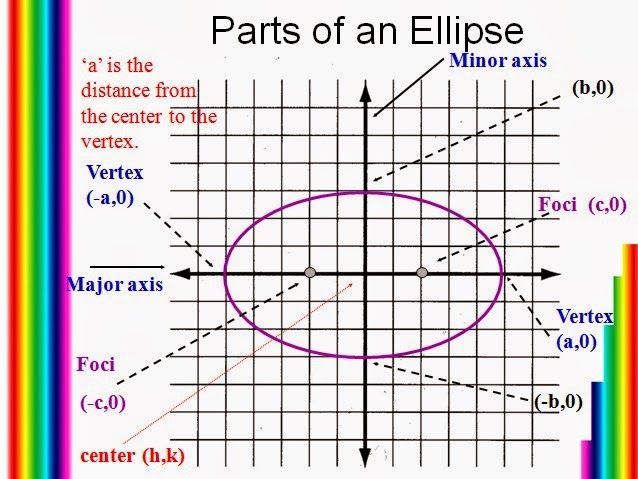 Parts of an Ellipse

'a' is the distance from the center to the vertex.

Minor axis

(b,0)

Vertex
(-a,0)

Foci (c,0)

Major axis

Vertex
(a,0)

Foci

(-c,0)

(-b,0)

center (h,k)